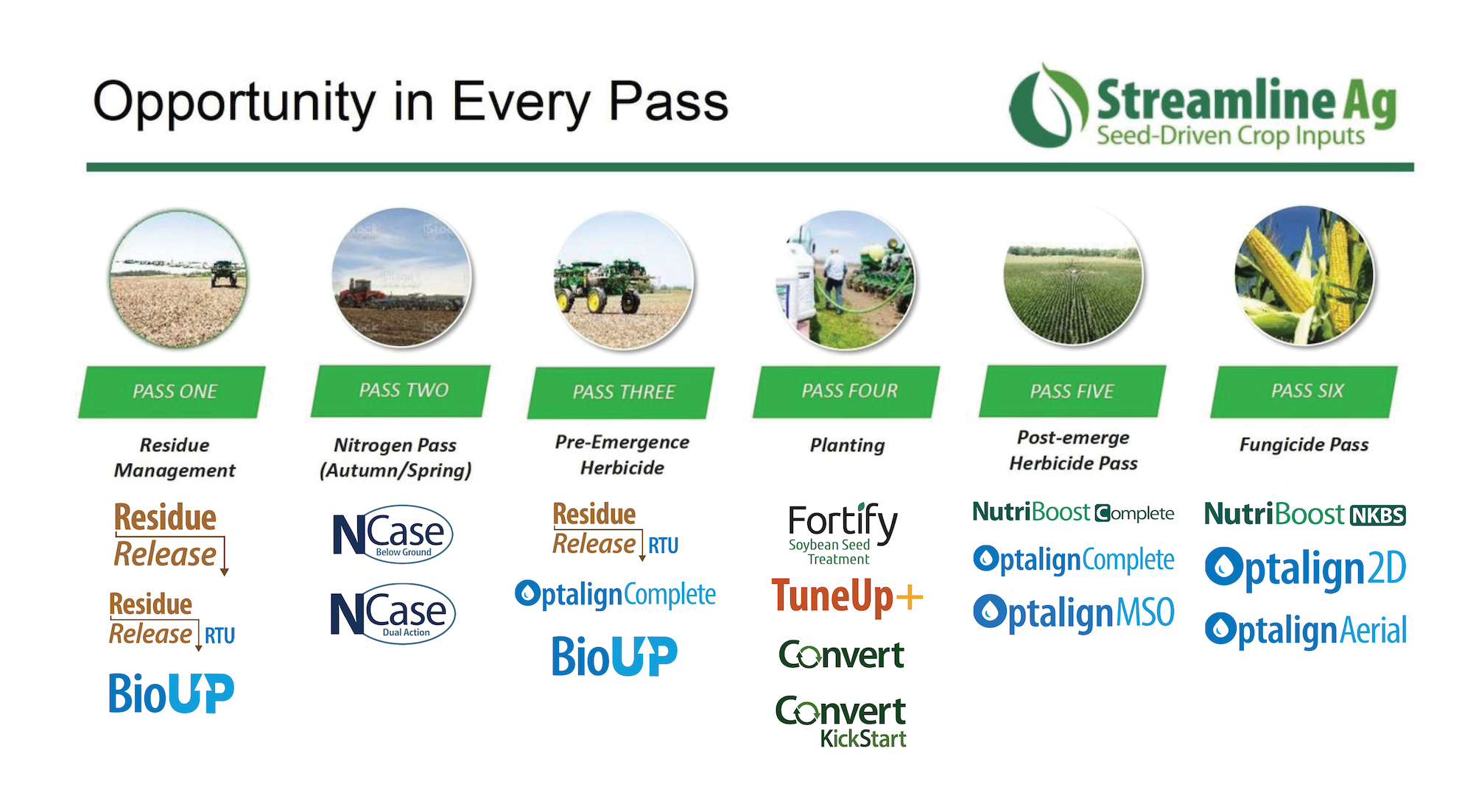 Opportunity in Every Pass

Streamline Ag
Seed-Driven Crop Inputs

PASS ONE
Residue Management
Residue Release
Residue Release RTU
BioUP

PASS TWO
Nitrogen Pass (Autumn/Spring)
NCase Below Ground
NCase Dual Action

PASS THREE
Pre-Emergence Herbicide
Residue Release RTU
OptalignComplete
BioUP

PASS FOUR
Planting
Fortify Soybean Seed Treatment
TuneUp+
Convert
Convert KickStart

PASS FIVE
Post-emerge Herbicide Pass
NutriBoost Complete
OptalignComplete
OptalignMSO

PASS SIX
Fungicide Pass
NutriBoost NKBS
Optalign2D
OptalignAerial